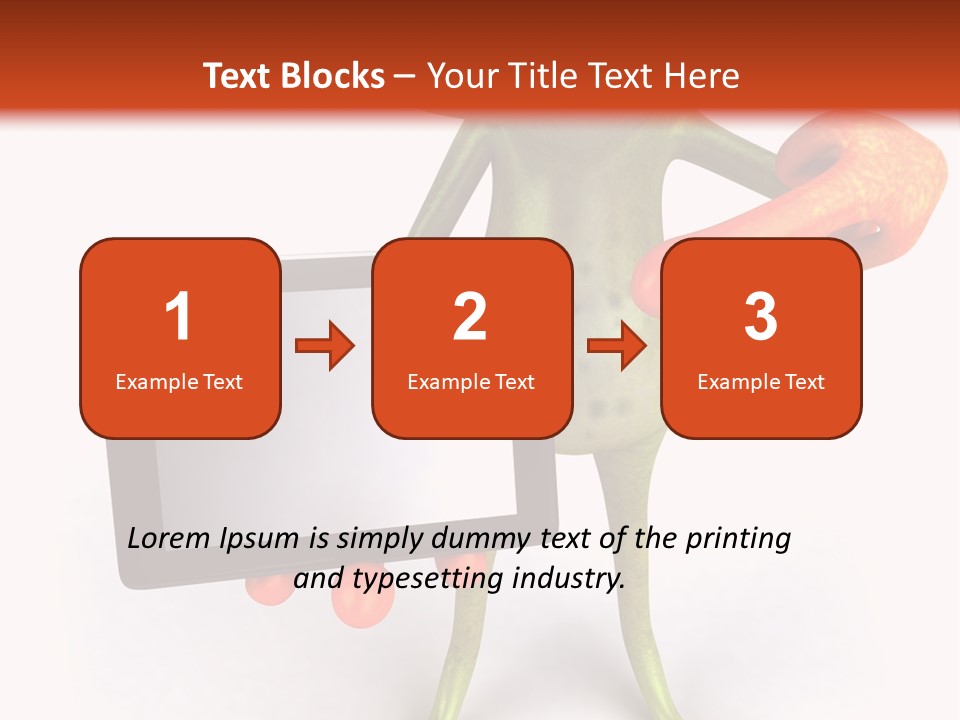 Text Blocks – Your Title Text Here

1
Example Text

2
Example Text

3
Example Text

Lorem Ipsum is simply dummy text of the printing and typesetting industry.